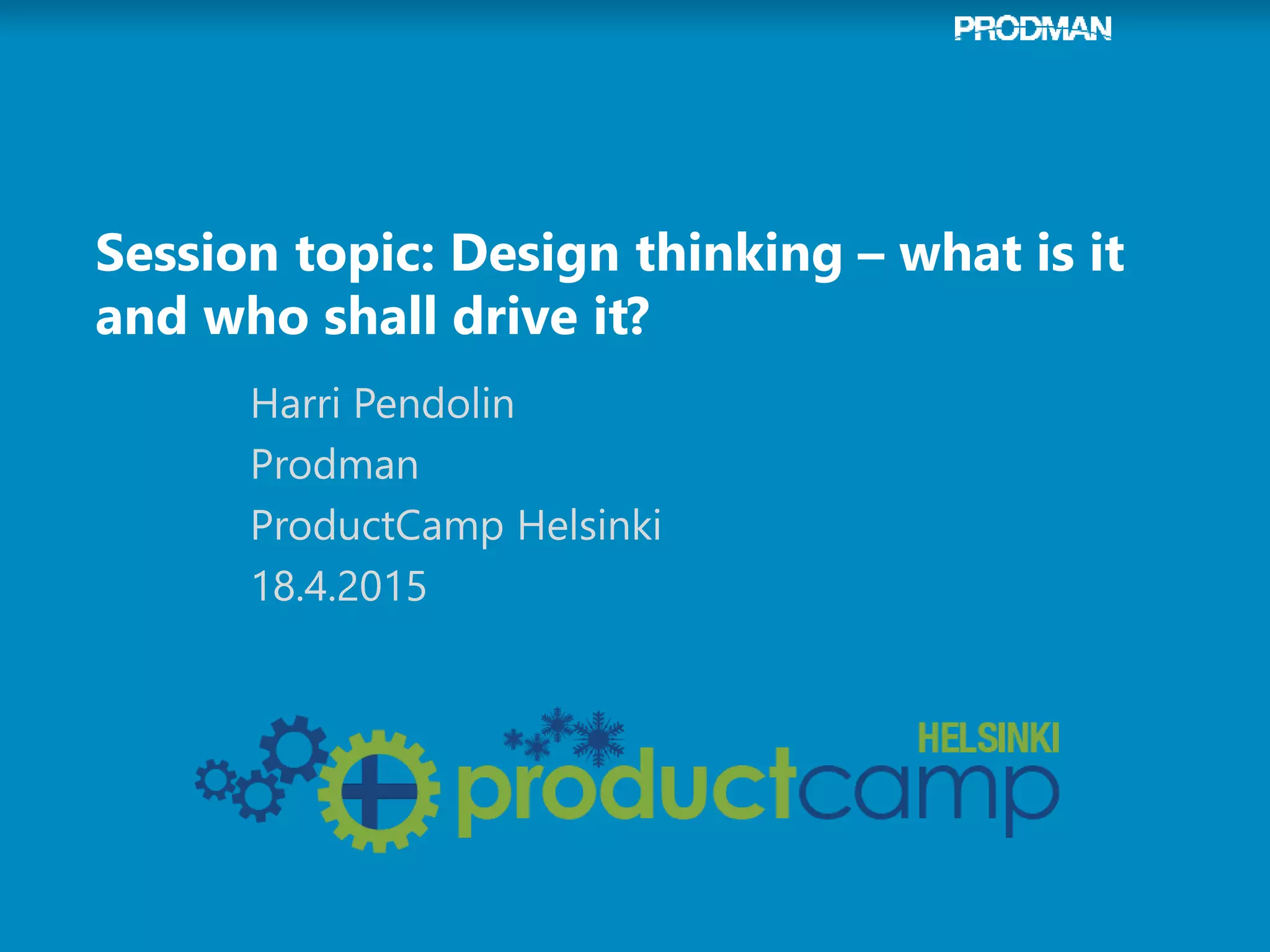 PRODMAN

Session topic: Design thinking – what is it and who shall drive it?

Harri Pendolin
Prodman
ProductCamp Helsinki
18.4.2015

HELSINKI
productcamp